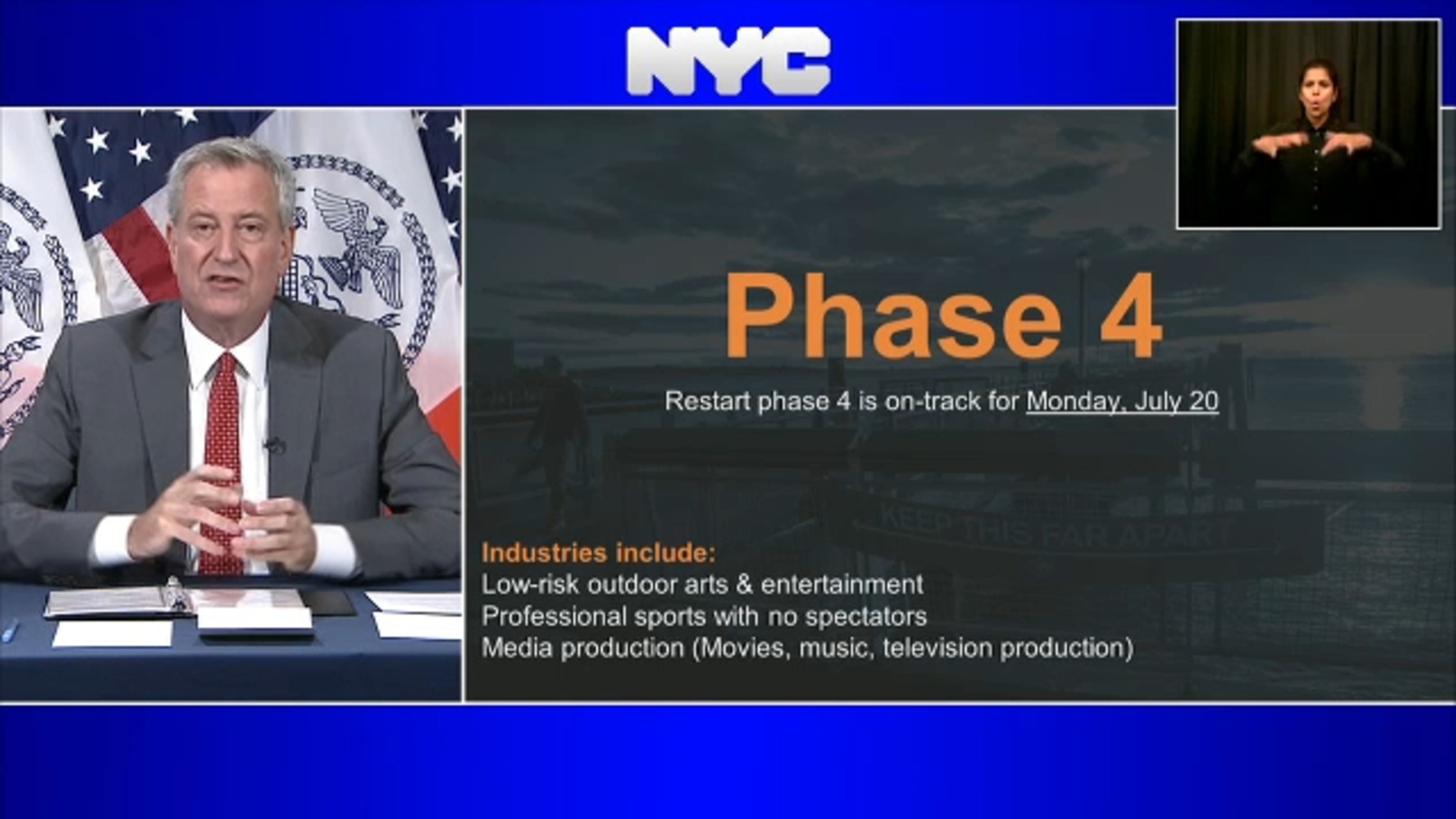 NYC

Phase 4

Restart phase 4 is on-track for Monday, July 20

KEEP THIS FAR APART

Industries include:
Low-risk outdoor arts & entertainment
Professional sports with no spectators
Media production (Movies, music, television production)